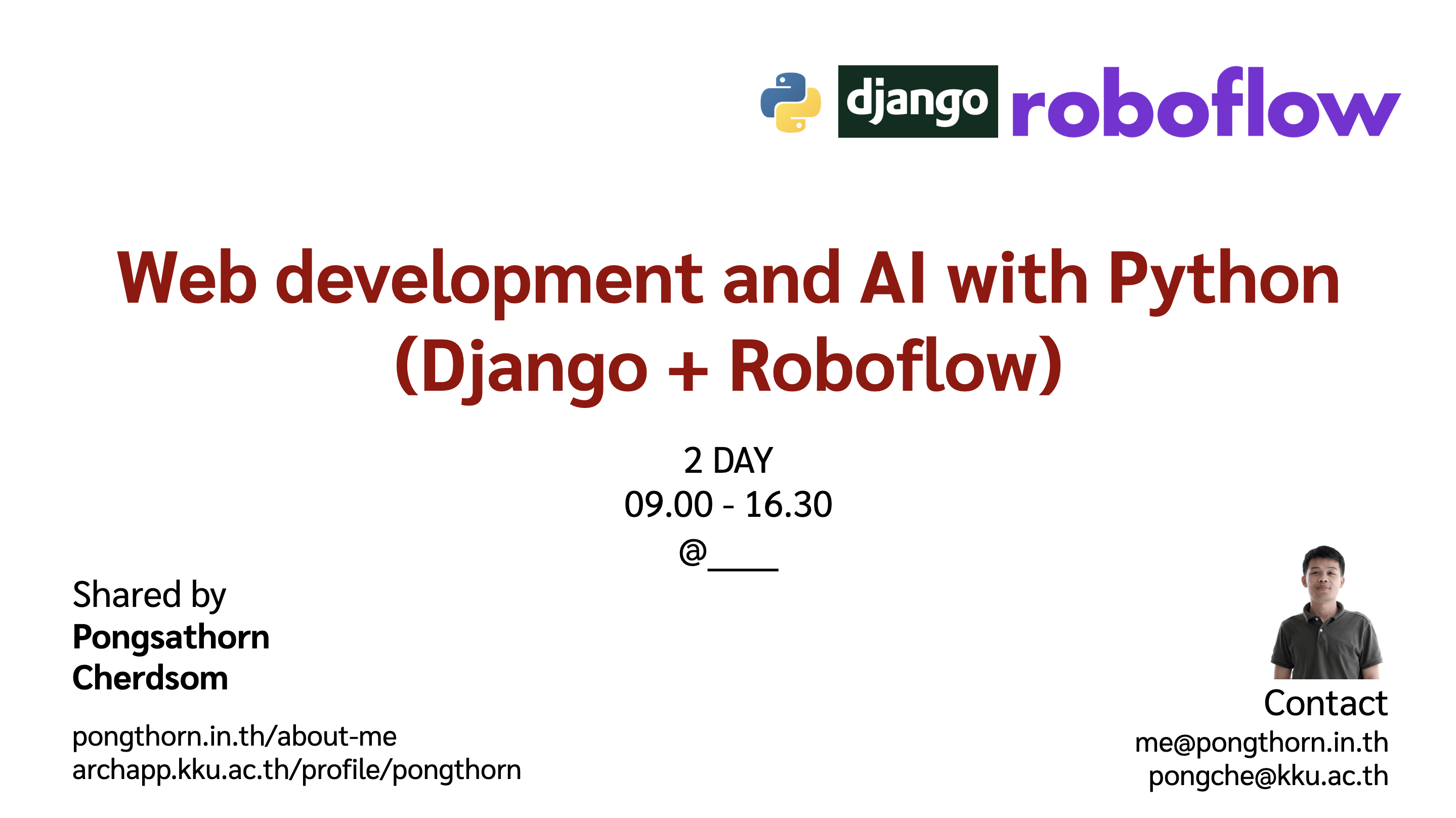 django roboflow

Web development and AI with Python (Django + Roboflow)

2 DAY
09.00 - 16.30
@____

Shared by
**Pongsathorn Cherdsom**

pongthorn.in.th/about-me
archapp.kku.ac.th/profile/pongthorn

Contact
me@pongthorn.in.th
pongche@kku.ac.th